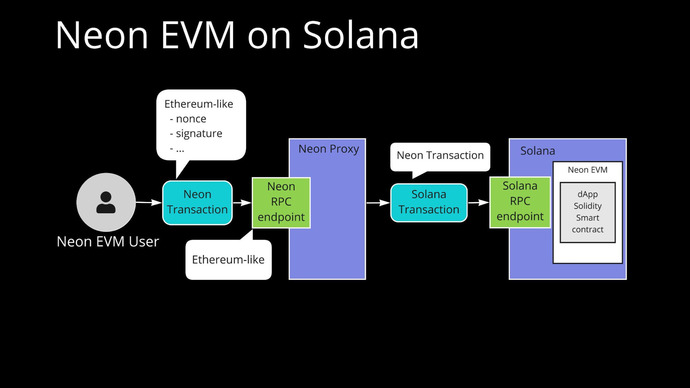 Neon EVM on Solana

Ethereum-like
- nonce
- signature
- ...

Neon EVM User

Neon Transaction

Neon RPC endpoint

Ethereum-like

Neon Proxy

Neon Transaction

Solana Transaction

Solana RPC endpoint

Solana

Neon EVM

dApp Solidity Smart contract